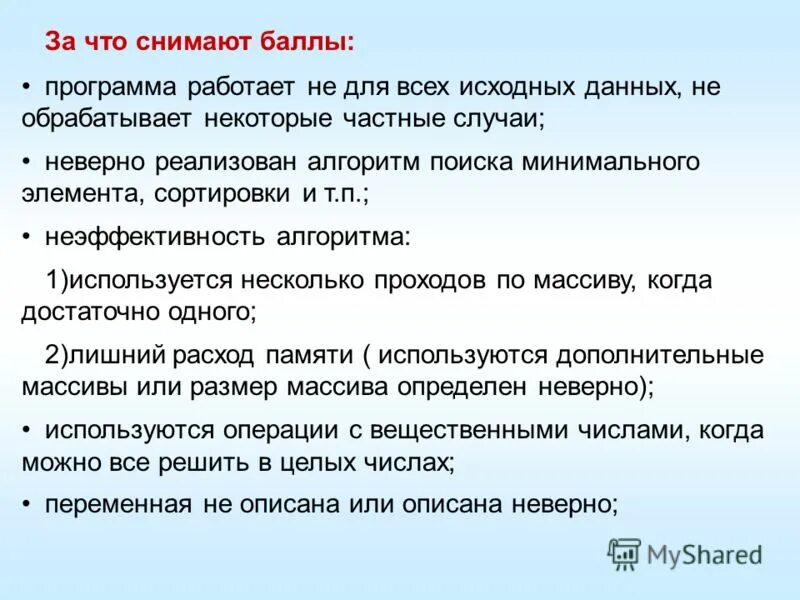 За что снимают баллы:

• программа работает не для всех исходных данных, не обрабатывает некоторые частные случаи;

• неверно реализован алгоритм поиска минимального элемента, сортировки и т.п.;

• неэффективность алгоритма:

1)используется несколько проходов по массиву, когда достаточно одного;

2)лишний расход памяти ( используются дополнительные массивы или размер массива определен неверно);

• используются операции с вещественными числами, когда можно все решить в целых числах;

• переменная не описана или описана неверно;

MyShared